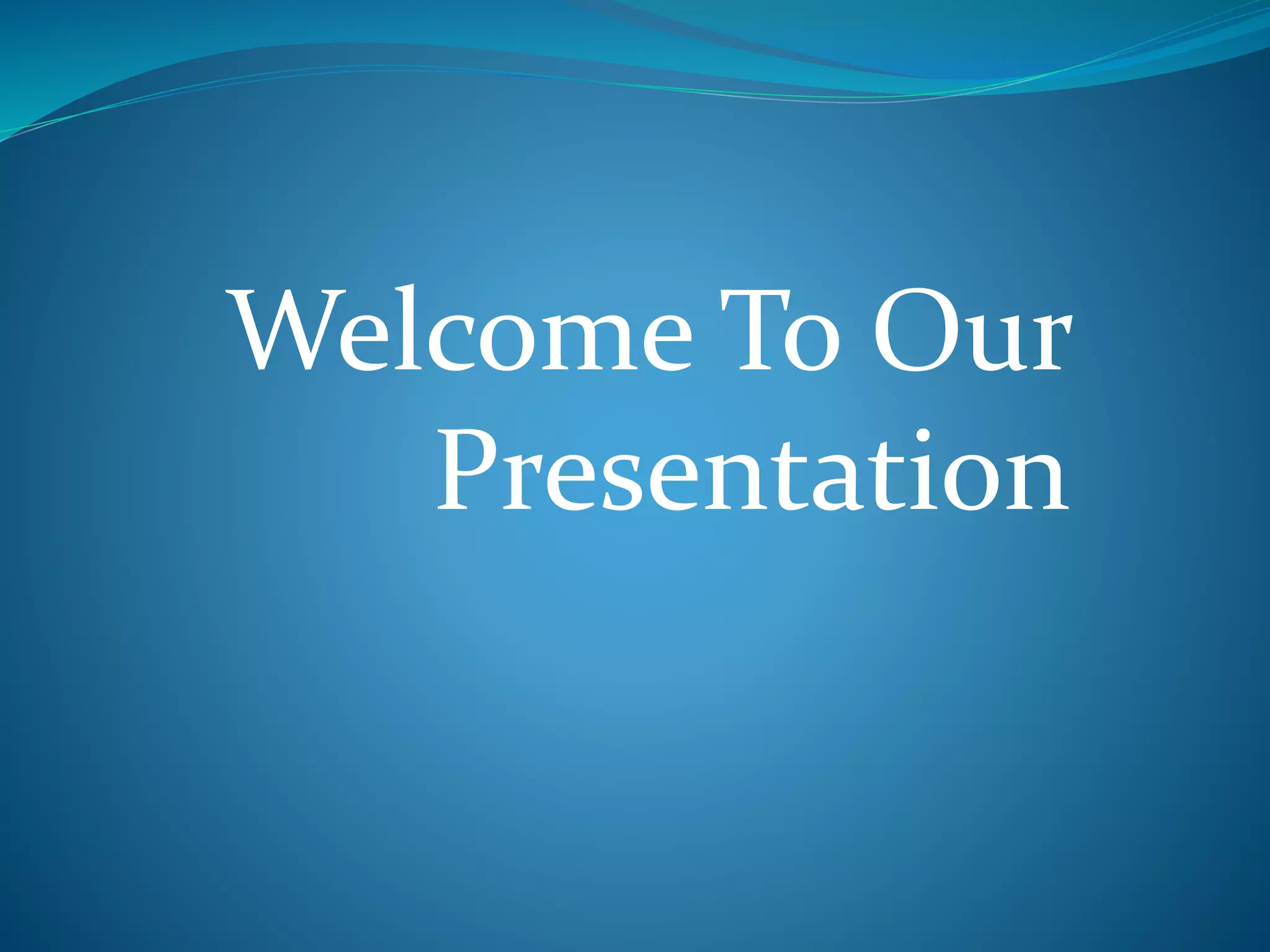 Welcome To Our Presentation